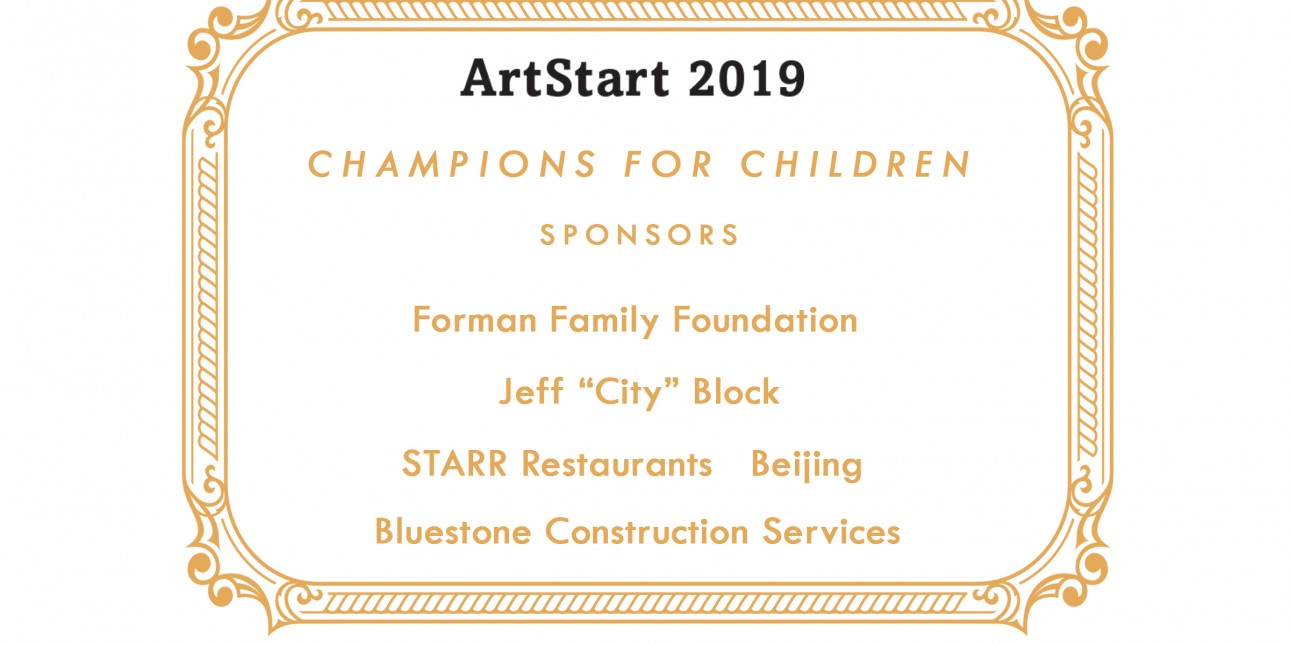 ArtStart 2019

CHAMPIONS FOR CHILDREN

SPONSORS

Forman Family Foundation

Jeff “City” Block

STARR Restaurants   Beijing

Bluestone Construction Services